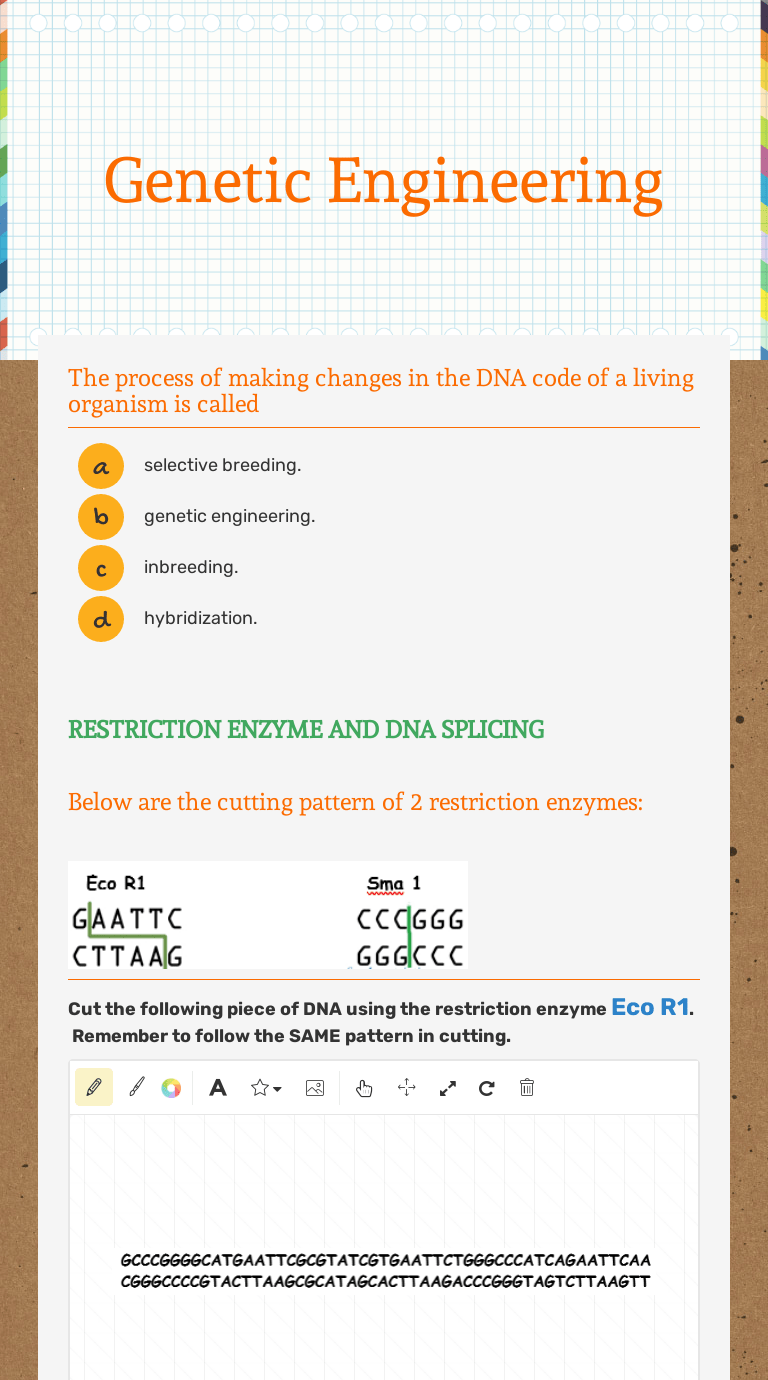 Genetic Engineering

The process of making changes in the DNA code of a living organism is called

a selective breeding.

b genetic engineering.

c inbreeding.

d hybridization.

RESTRICTION ENZYME AND DNA SPLICING

Below are the cutting pattern of 2 restriction enzymes:

Eco R1
GAATTC
CTTAAG

Sma 1
CCCGGG
GGGCCC

Cut the following piece of DNA using the restriction enzyme Eco R1. Remember to follow the SAME pattern in cutting.

A

GCCCGGGGCATGAATTCGCGTATCGTGAATTCTGGGCCCATCAGAATTCAA
CGGGCCCCGTACTTAAGCGCATAGCACTTAAGACCCGGGTAGTCTTAAGTT